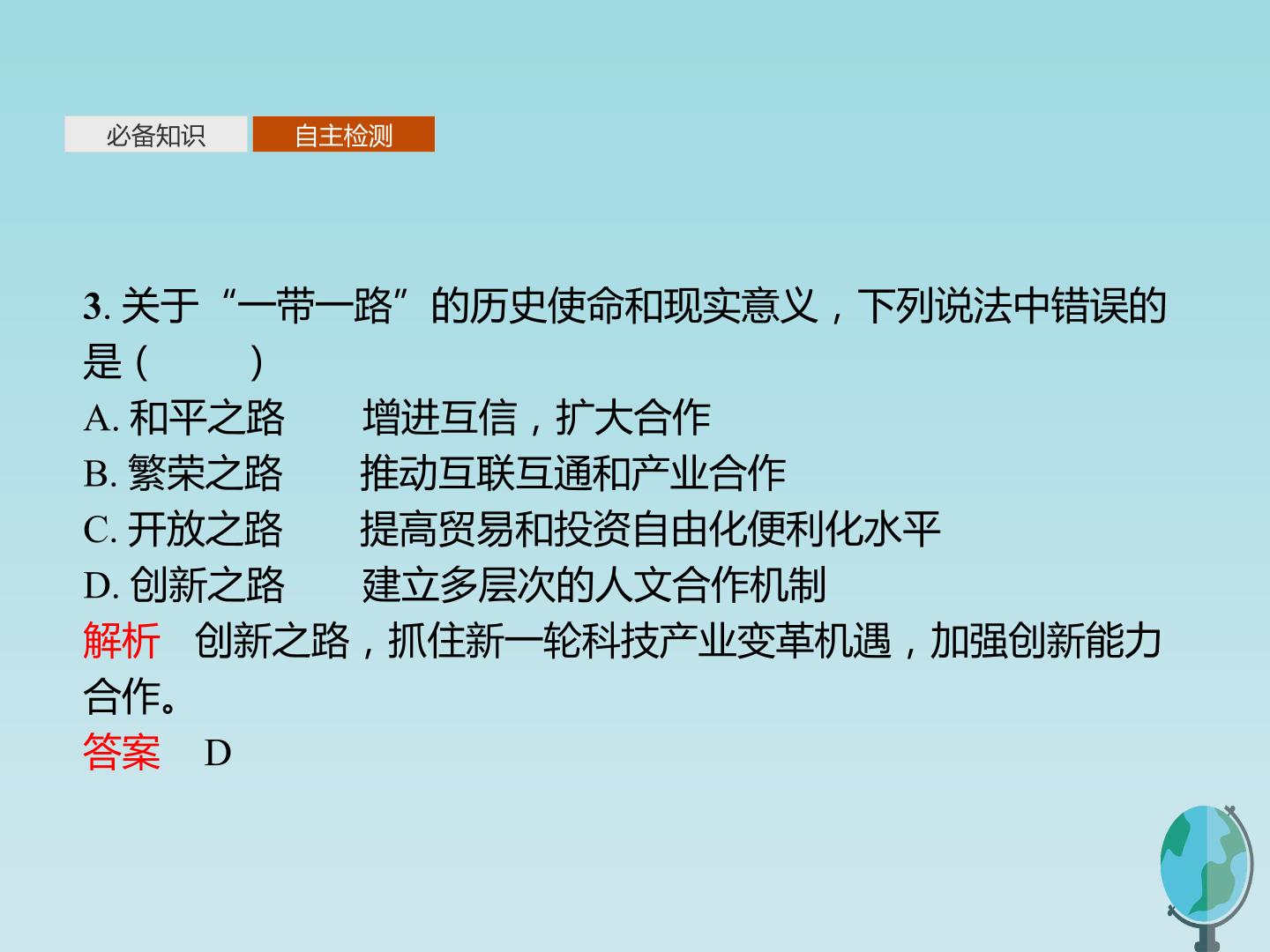 必备知识 自主检测

3. 关于“一带一路”的历史使命和现实意义，下列说法中错误的是（　　）
A. 和平之路　　增进互信，扩大合作
B. 繁荣之路　　推动互联互通和产业合作
C. 开放之路　　提高贸易和投资自由化便利化水平
D. 创新之路　　建立多层次的人文合作机制
解析　创新之路，抓住新一轮科技产业变革机遇，加强创新能力合作。
答案　D